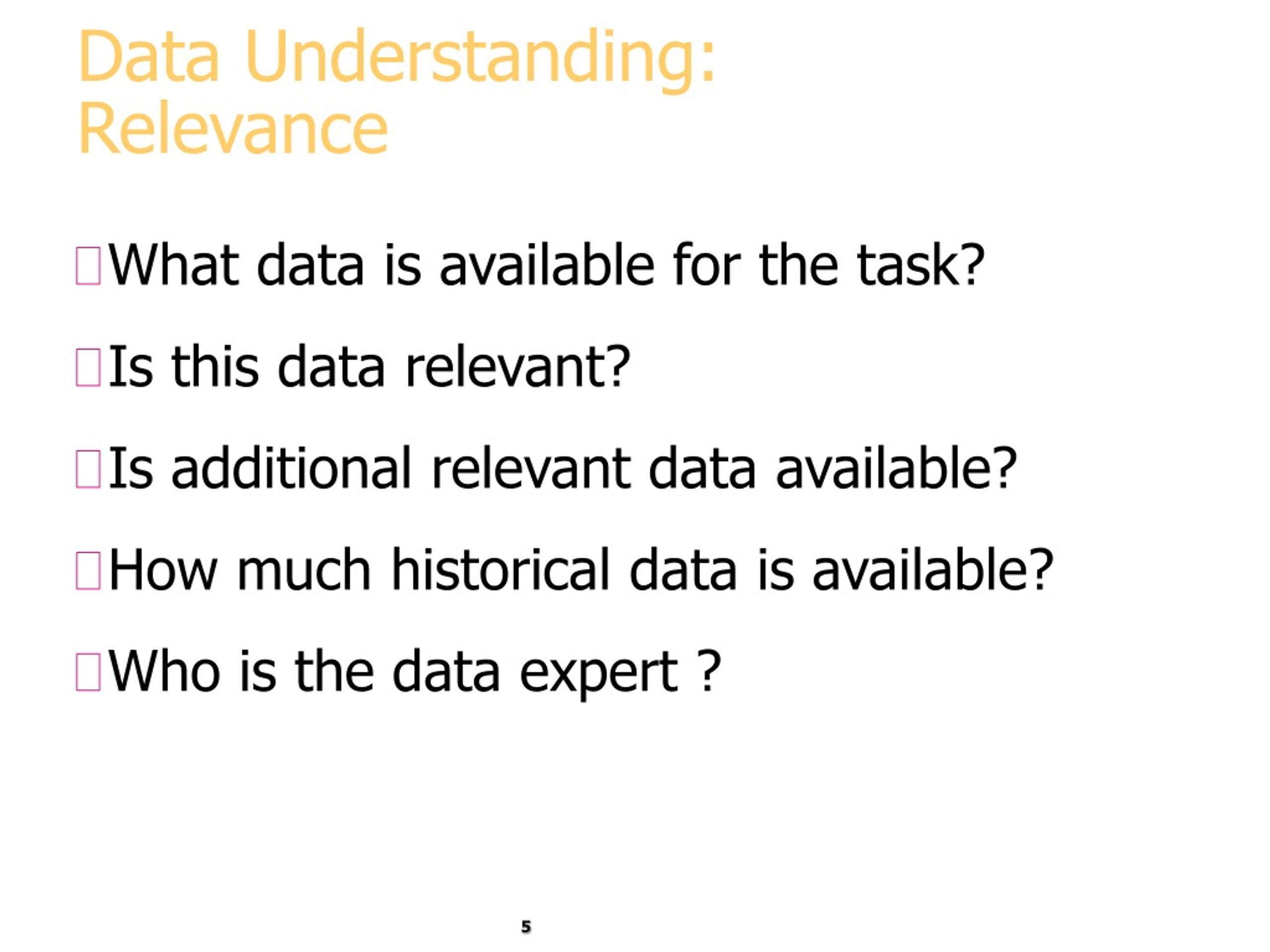 Data Understanding:
Relevance

What data is available for the task?

Is this data relevant?

Is additional relevant data available?

How much historical data is available?

Who is the data expert ?

5